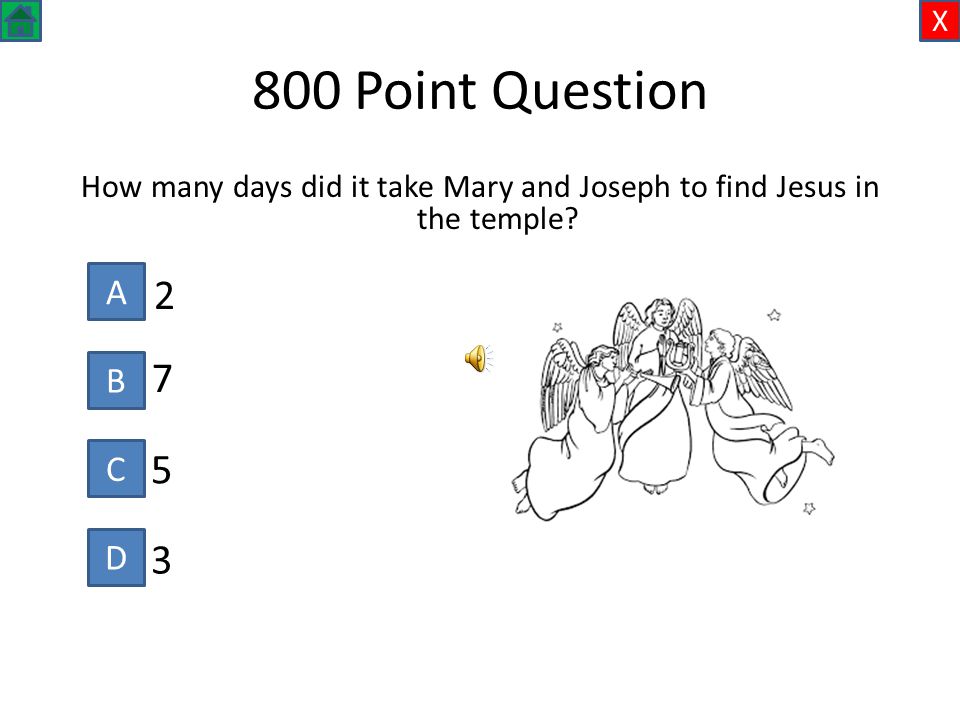 X

800 Point Question

How many days did it take Mary and Joseph to find Jesus in the temple?

A 2

B 7

C 5

D 3